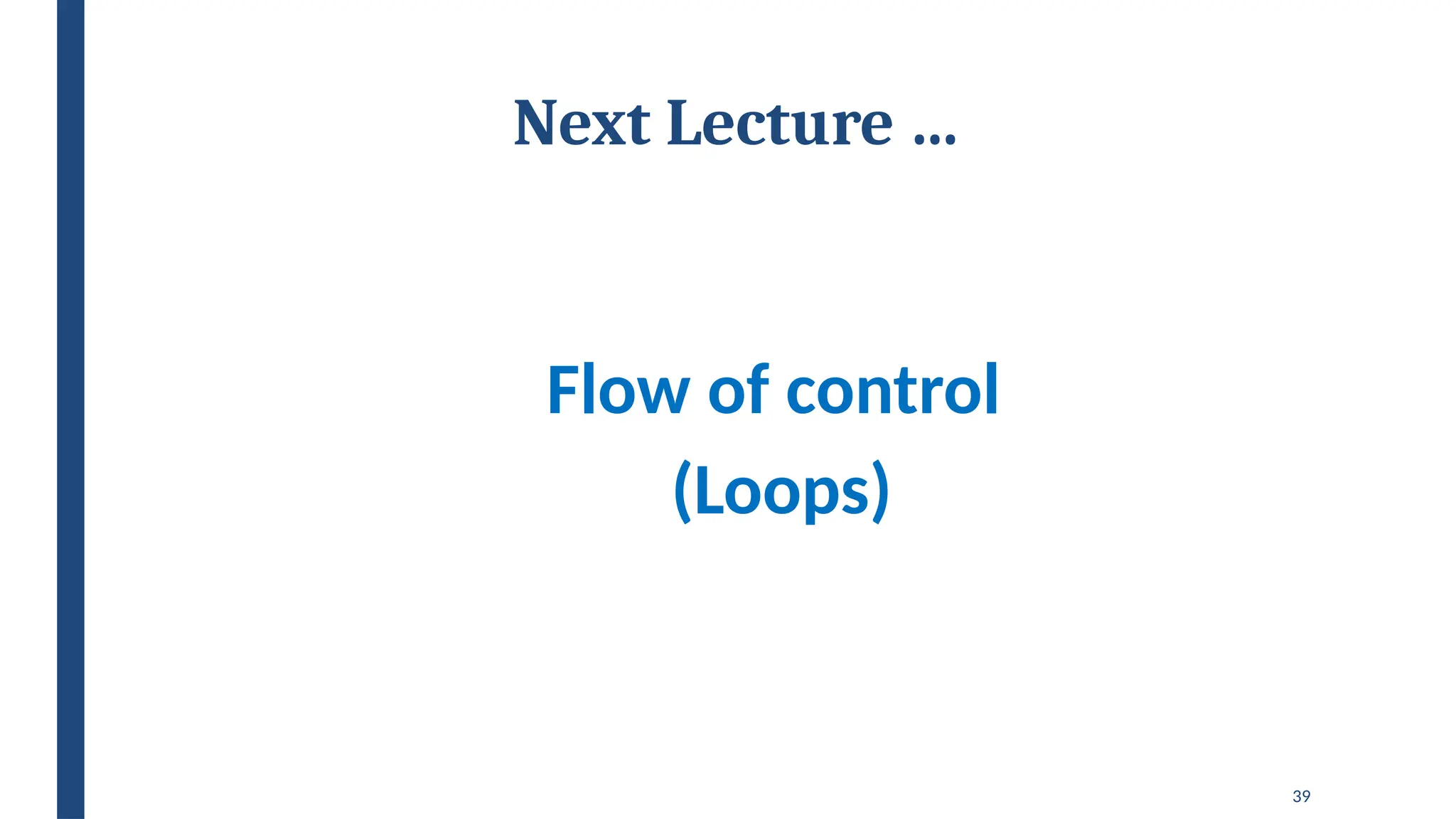 Next Lecture …

Flow of control
(Loops)

39